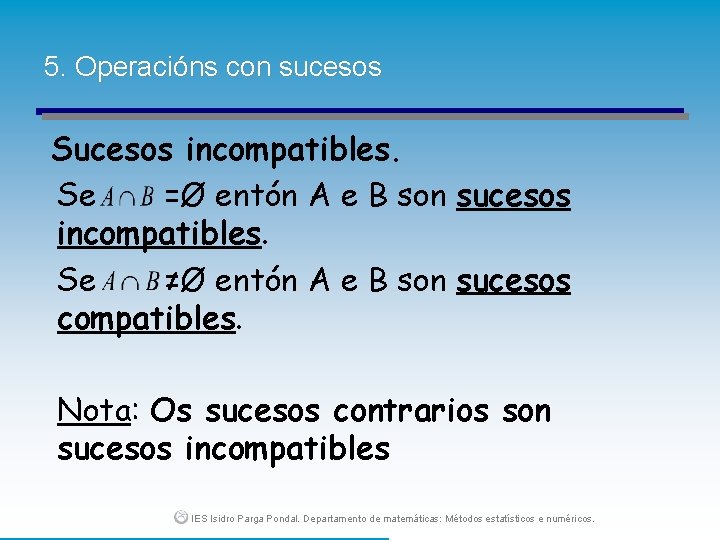 5. Operacións con sucesos

Sucesos incompatibles.

Se $A \cap B = \emptyset$ entón A e B son sucesos incompatibles.

Se $A \cap B \neq \emptyset$ entón A e B son sucesos compatibles.

Nota: Os sucesos contrarios son sucesos incompatibles

IES Isidro Parga Pondal. Departamento de matemáticas: Métodos estatísticos e numéricos.